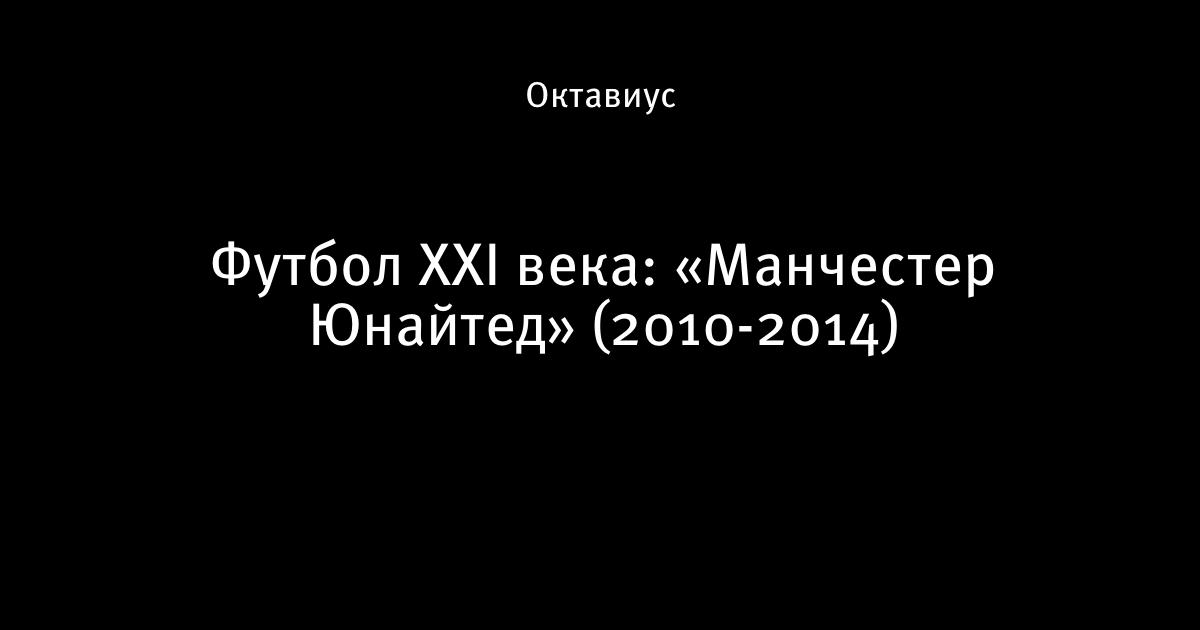 Октавиус

Футбол XXI века: «Манчестер Юнайтед» (2010-2014)